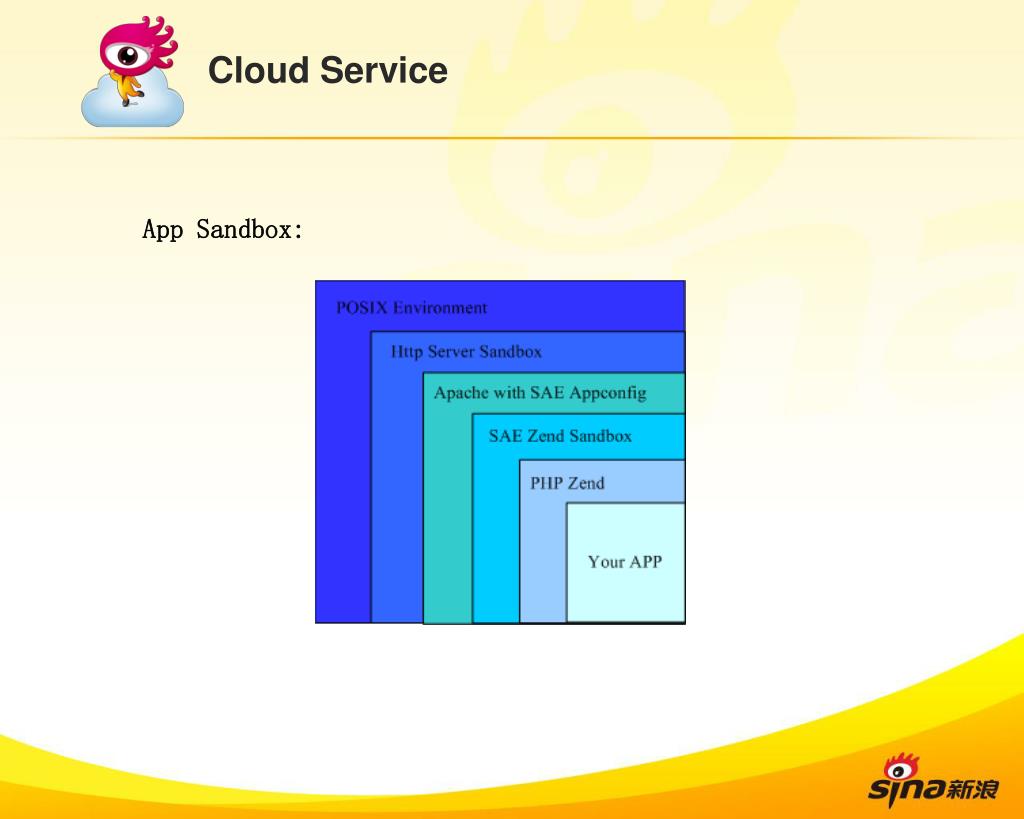 Cloud Service

App Sandbox:

POSIX Environment

Http Server Sandbox

Apache with SAE Appconfig

SAE Zend Sandbox

PHP Zend

Your APP

sina新浪